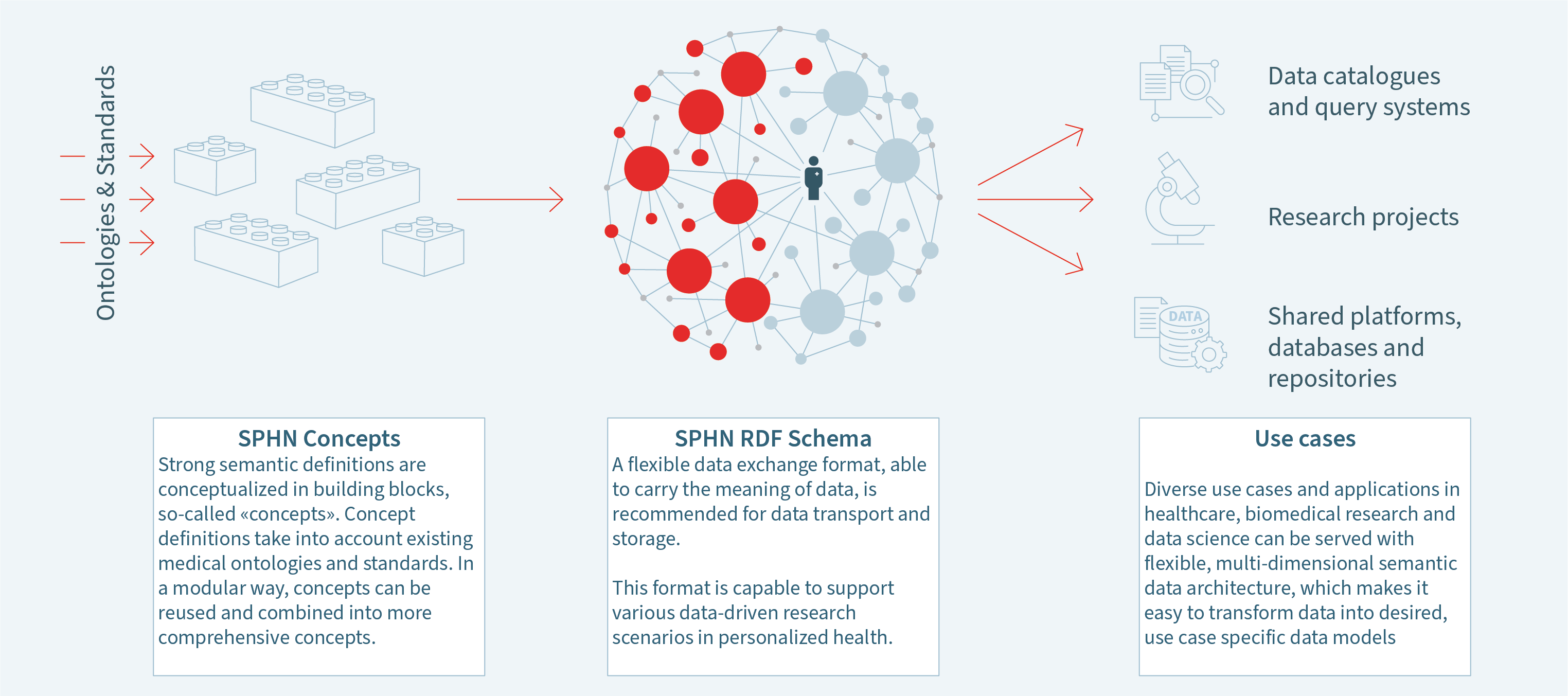 Ontologies & Standards

Data catalogues and query systems

Research projects

DATA

Shared platforms, databases and repositories

SPHN Concepts
Strong semantic definitions are conceptualized in building blocks, so-called «concepts». Concept definitions take into account existing medical ontologies and standards. In a modular way, concepts can be reused and combined into more comprehensive concepts.

SPHN RDF Schema
A flexible data exchange format, able to carry the meaning of data, is recommended for data transport and storage.

This format is capable to support various data-driven research scenarios in personalized health.

Use cases

Diverse use cases and applications in healthcare, biomedical research and data science can be served with flexible, multi-dimensional semantic data architecture, which makes it easy to transform data into desired, use case specific data models